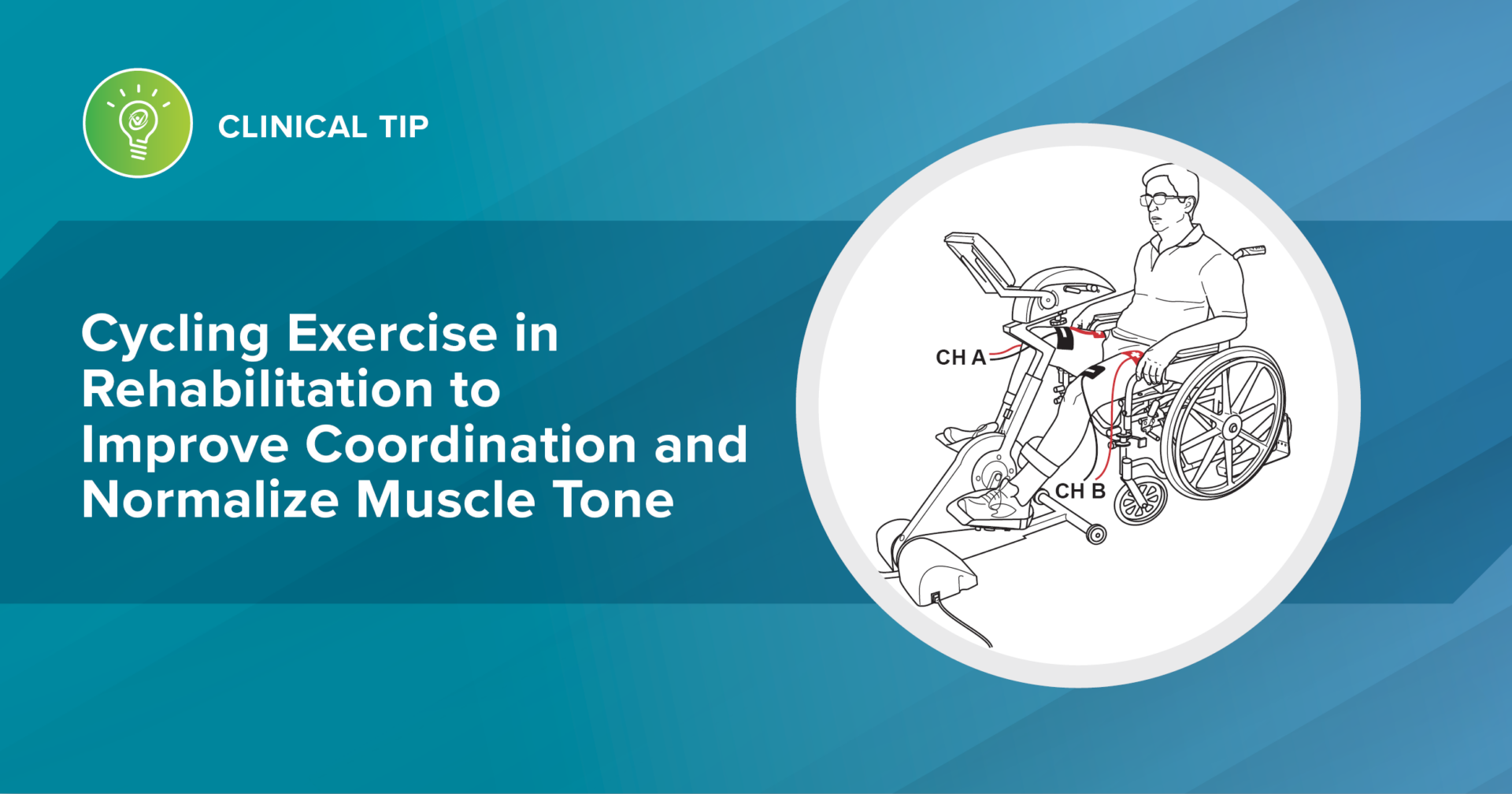 CLINICAL TIP

Cycling Exercise in Rehabilitation to Improve Coordination and Normalize Muscle Tone

CH A

CH B